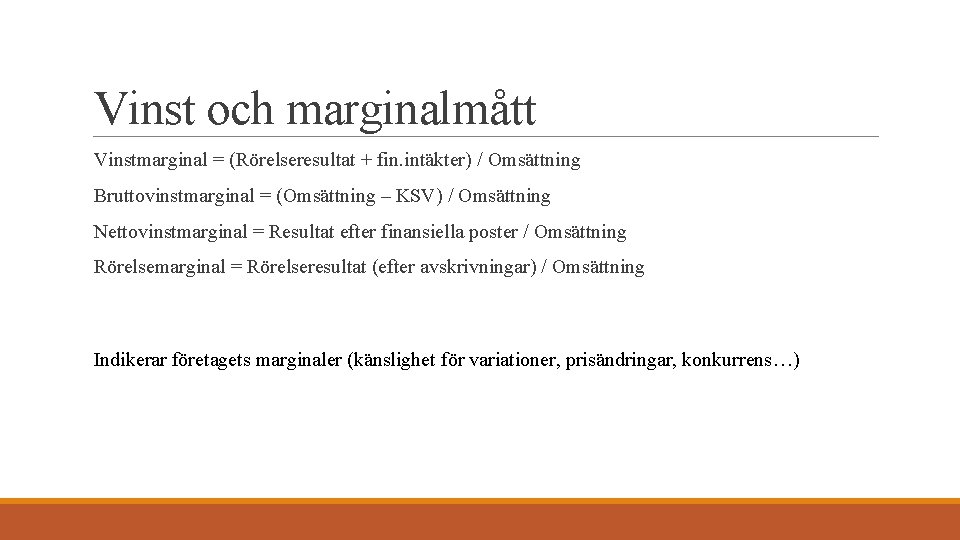 Vinst och marginalmått

Vinstmarginal = (Rörelseresultat + fin.intäkter) / Omsättning

Bruttovinstmarginal = (Omsättning – KSV) / Omsättning

Nettovinstmarginal = Resultat efter finansiella poster / Omsättning

Rörelsemarginal = Rörelseresultat (efter avskrivningar) / Omsättning

Indikerar företagets marginaler (känslighet för variationer, prisändringar, konkurrens…)